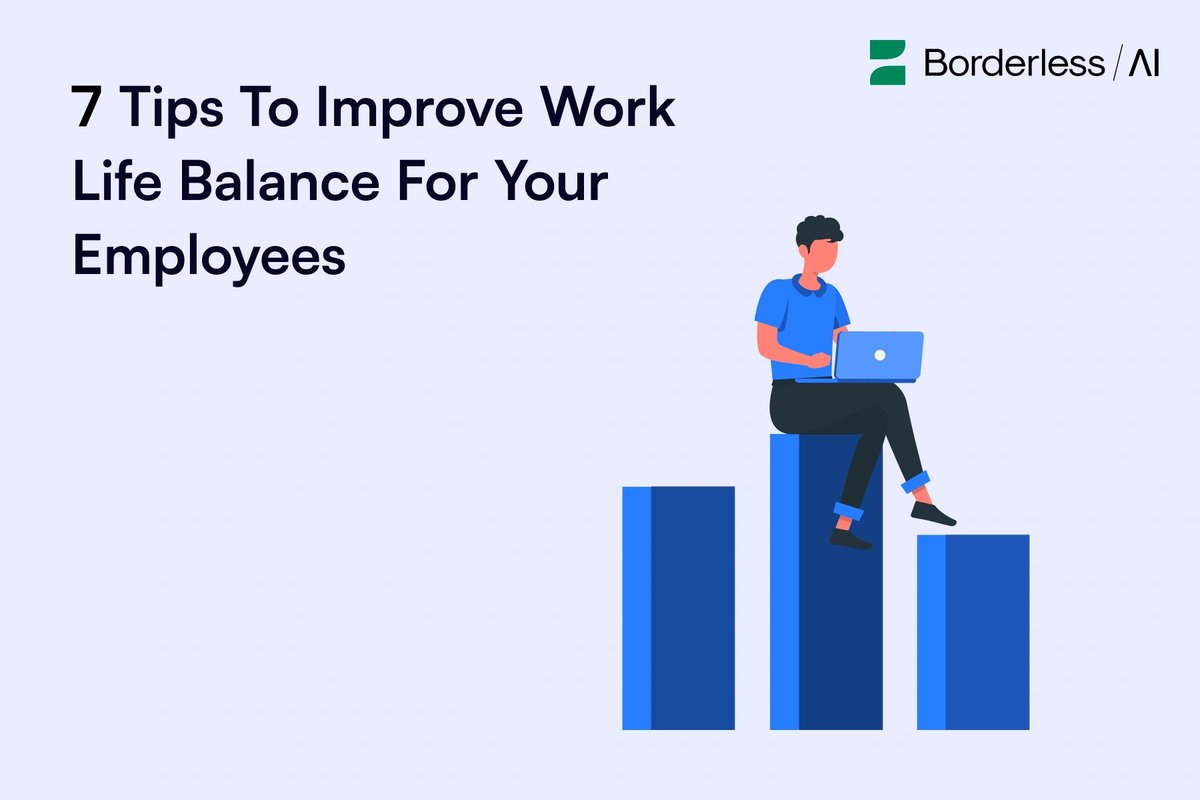 Borderless / AI

7 Tips To Improve Work Life Balance For Your Employees